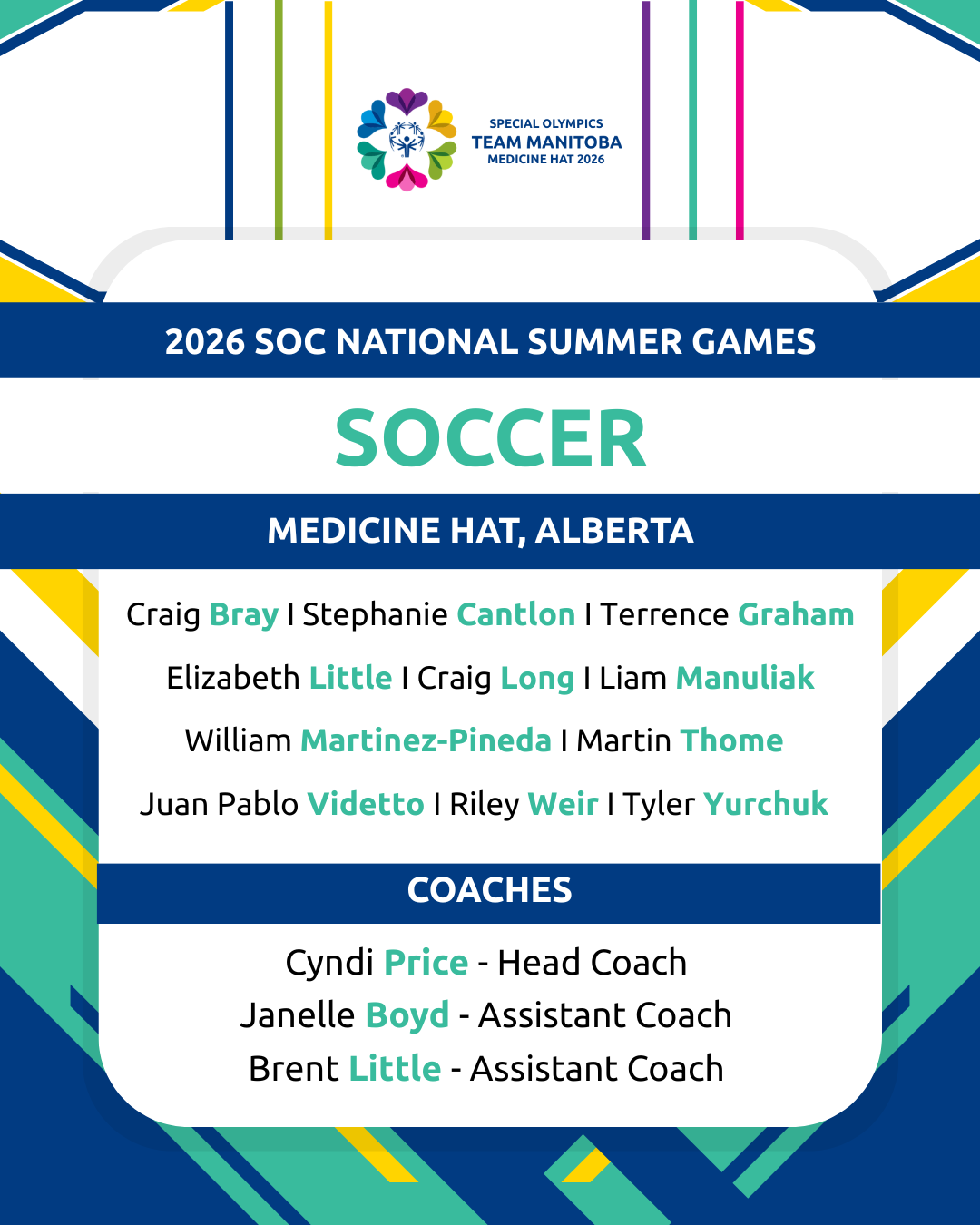 SPECIAL OLYMPICS
TEAM MANITOBA
MEDICINE HAT 2026

2026 SOC NATIONAL SUMMER GAMES

SOCCER

MEDICINE HAT, ALBERTA

Craig Bray I Stephanie Cantlon I Terrence Graham

Elizabeth Little I Craig Long I Liam Manuliak

William Martinez-Pineda I Martin Thome

Juan Pablo Videtto I Riley Weir I Tyler Yurchuk

COACHES

Cyndi Price - Head Coach
Janelle Boyd - Assistant Coach
Brent Little - Assistant Coach